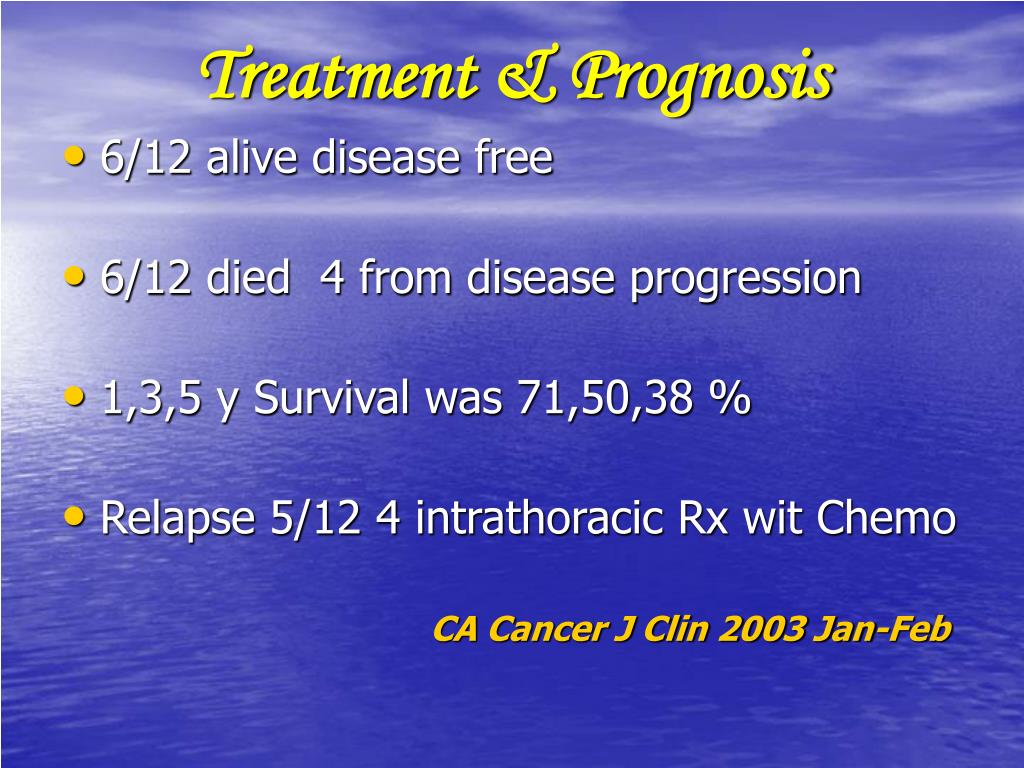 Treatment & Prognosis

• 6/12 alive disease free

• 6/12 died 4 from disease progression

• 1,3,5 y Survival was 71,50,38 %

• Relapse 5/12 4 intrathoracic Rx wit Chemo

CA Cancer J Clin 2003 Jan-Feb